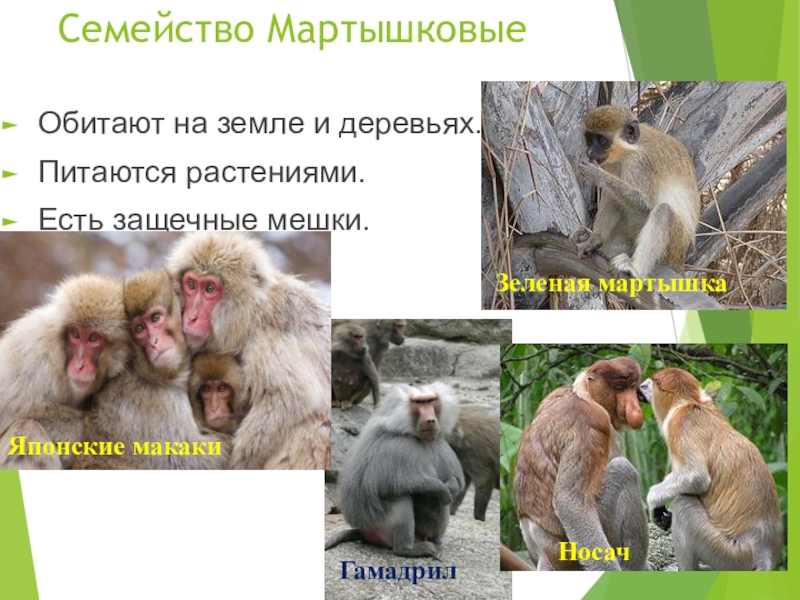 Семейство Мартышковые

Обитают на земле и деревьях.

Питаются растениями.

Есть защечные мешки.

Зеленая мартышка

Японские макаки

Гамадрил

Носач